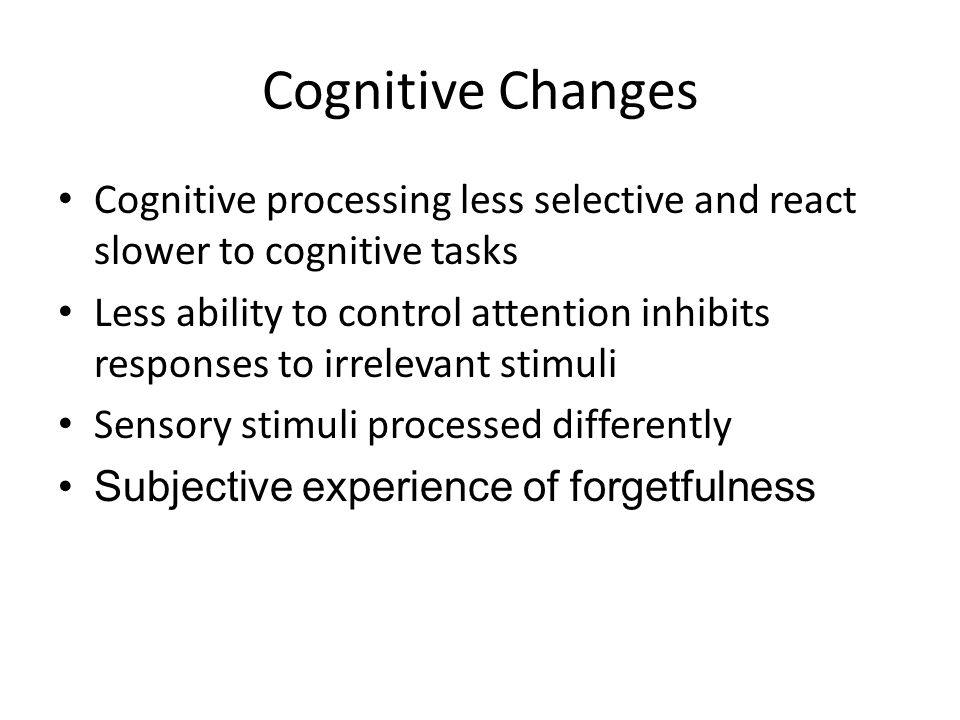 Cognitive Changes

• Cognitive processing less selective and react slower to cognitive tasks
• Less ability to control attention inhibits responses to irrelevant stimuli
• Sensory stimuli processed differently
• Subjective experience of forgetfulness